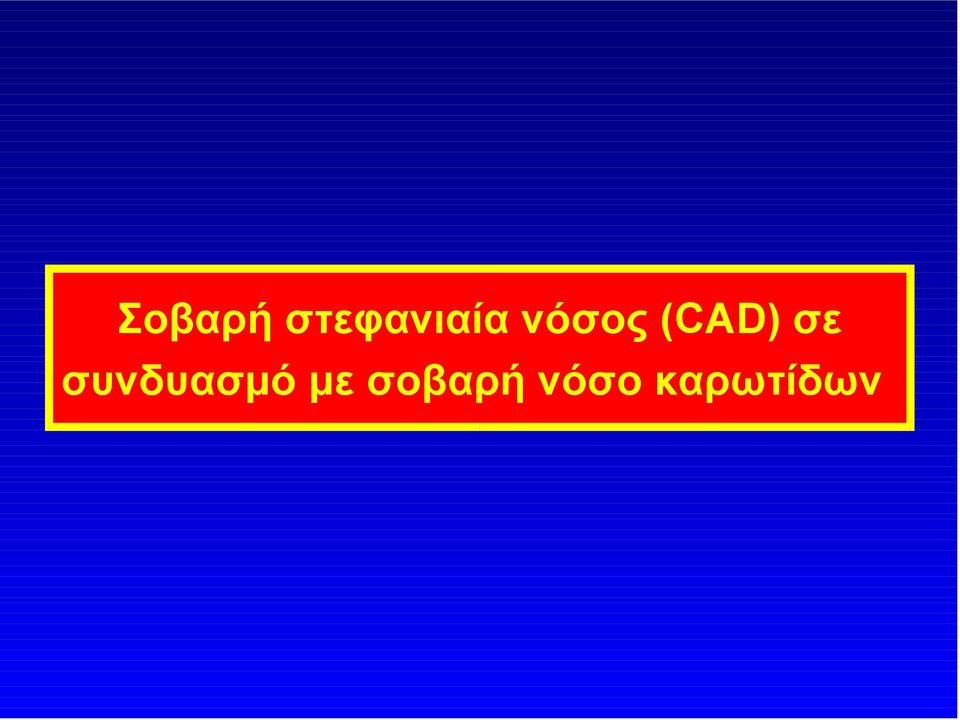 Σοβαρή στεφανιαία νόσος (CAD) σε συνδυασμό με σοβαρή νόσο καρωτίδων